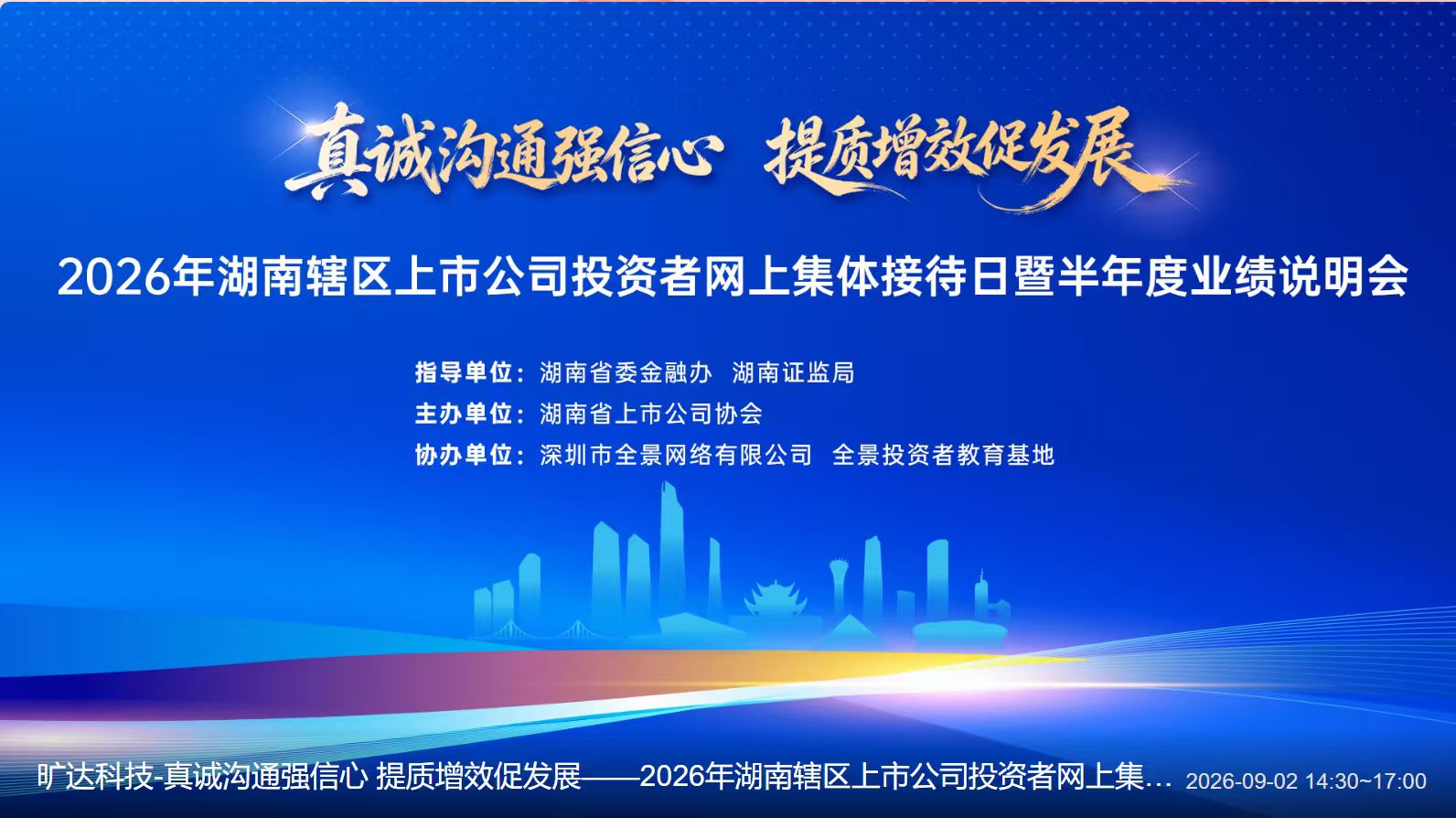 真诚沟通强信心 提质增效促发展

2026年湖南辖区上市公司投资者网上集体接待日暨半年度业绩说明会

指导单位：湖南省委金融办 湖南证监局
主办单位：湖南省上市公司协会
协办单位：深圳市全景网络有限公司 全景投资者教育基地

旷达科技-真诚沟通强信心 提质增效促发展——2026年湖南辖区上市公司投资者网上集… 2026-09-02 14:30~17:00